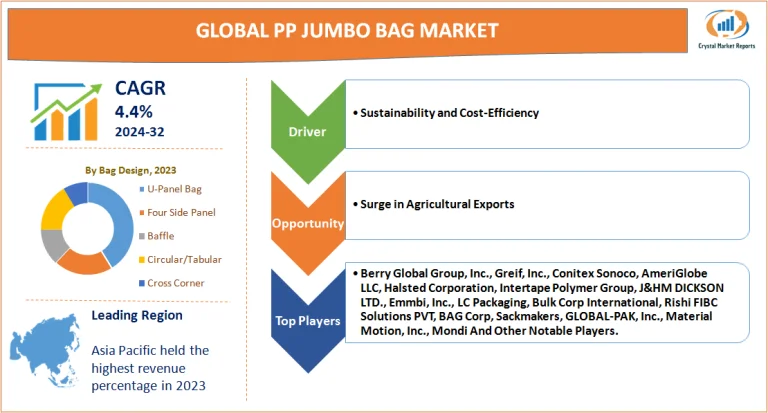 GLOBAL PP JUMBO BAG MARKET

Crystal Market Reports

CAGR
4.4%
2024-32

By Bag Design, 2023

U-Panel Bag
Four Side Panel
Baffle
Circular/Tabular
Cross Corner

Leading Region

Asia Pacific held the highest revenue percentage in 2023

Driver
• Sustainability and Cost-Efficiency

Opportunity
• Surge in Agricultural Exports

Top Players
• Berry Global Group, Inc., Greif, Inc., Conitex Sonoco, AmeriGlobe LLC, Halsted Corporation, Intertape Polymer Group, J&HM DICKSON LTD., Emmbi, Inc., LC Packaging, Bulk Corp International, Rishi FIBC Solutions PVT, BAG Corp, Sackmakers, GLOBAL-PAK, Inc., Material Motion, Inc., Mondi And Other Notable Players.